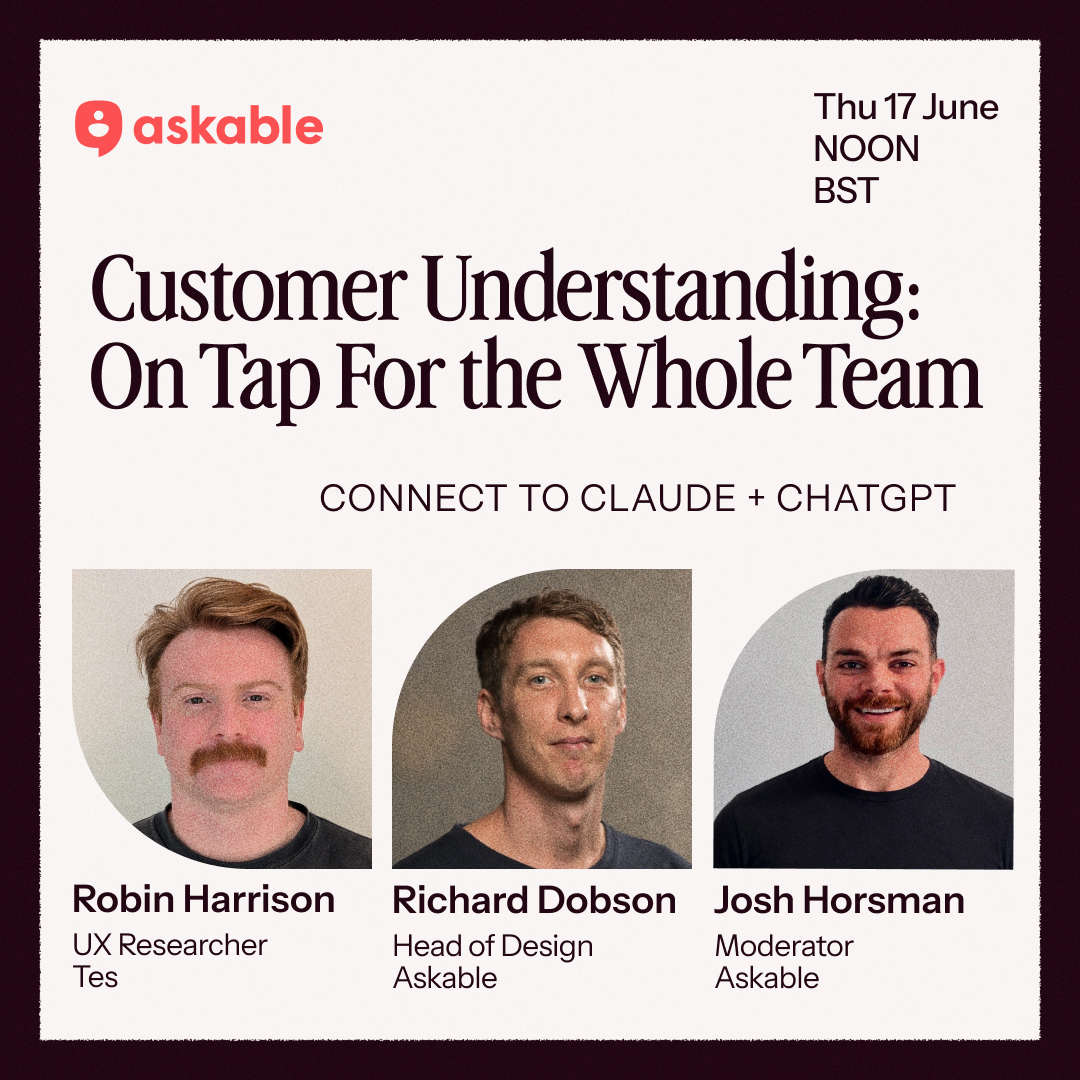 askable

Thu 17 June
NOON
BST

Customer Understanding: On Tap For the Whole Team

CONNECT TO CLAUDE + CHATGPT

Robin Harrison
UX Researcher
Tes

Richard Dobson
Head of Design
Askable

Josh Horsman
Moderator
Askable